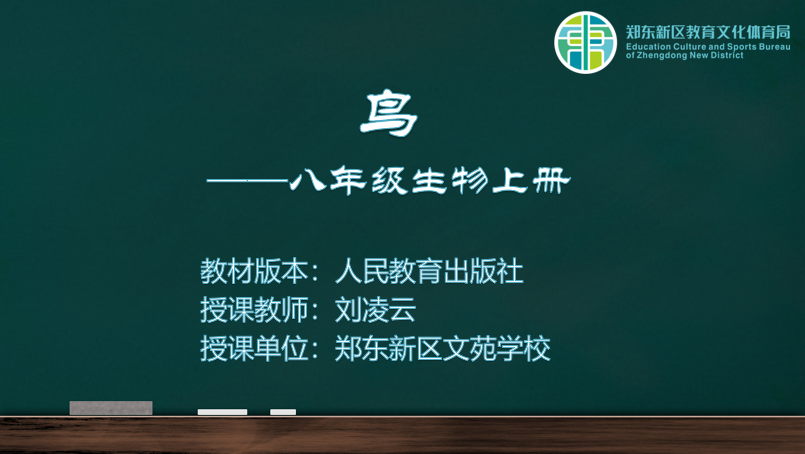 郑东新区教育文化体育局
Education Culture and Sports Bureau of Zhengdong New District

鸟

——八年级生物上册

教材版本：人民教育出版社
授课教师：刘凌云
授课单位：郑东新区文苑学校